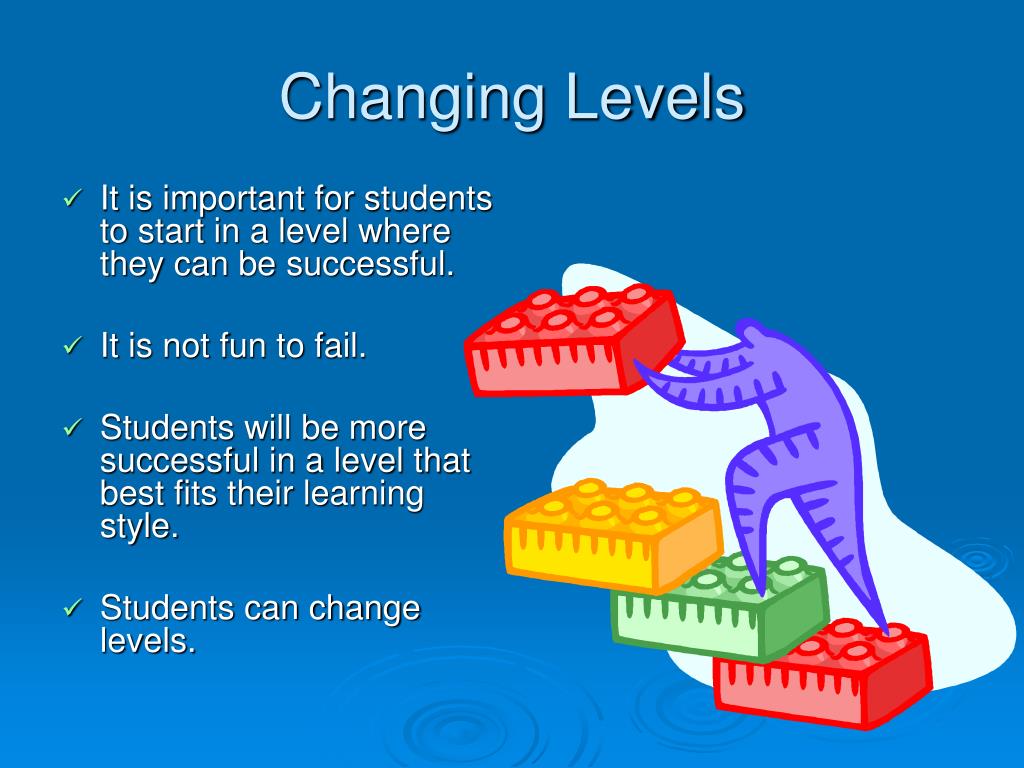 Changing Levels

✓ It is important for students to start in a level where they can be successful.

✓ It is not fun to fail.

✓ Students will be more successful in a level that best fits their learning style.

✓ Students can change levels.